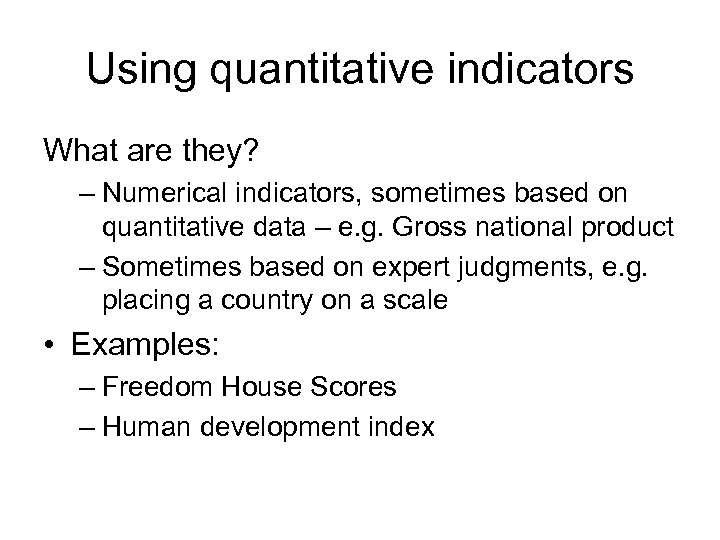 Using quantitative indicators

What are they?

– Numerical indicators, sometimes based on quantitative data – e.g. Gross national product

– Sometimes based on expert judgments, e.g. placing a country on a scale

• Examples:

– Freedom House Scores

– Human development index